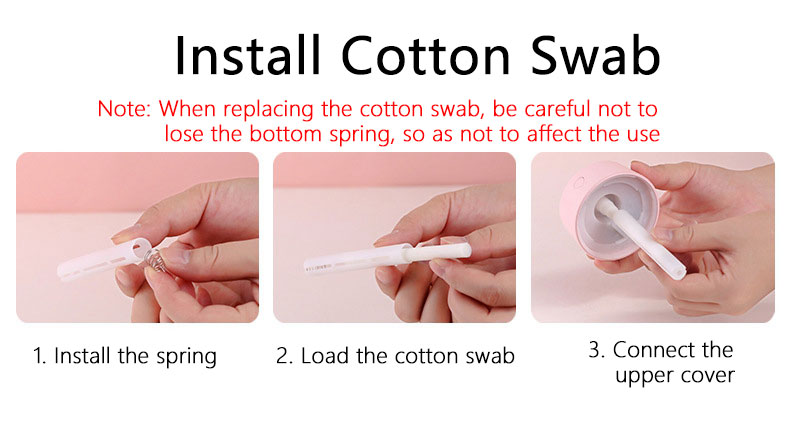 Install Cotton Swab

Note: When replacing the cotton swab, be careful not to lose the bottom spring, so as not to affect the use

1. Install the spring

2. Load the cotton swab

3. Connect the upper cover